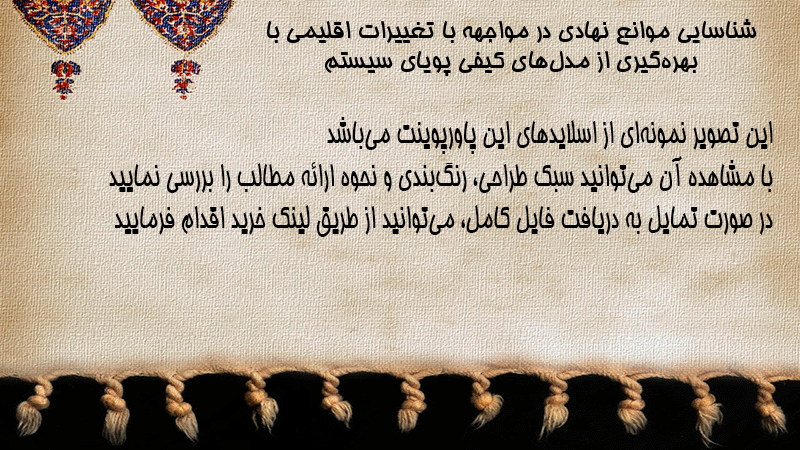 شناسایی موانع نهادی در مواجهه با تغییرات اقلیمی با بهره‌گیری از مدل‌های کیفی پویای سیستم

این تصویر نمونه‌ای از اسلایدهای این پاورپوینت می‌باشد
با مشاهده آن می‌توانید سبک طراحی، رنگ‌بندی و نحوه ارائه مطالب را بررسی نمایید
در صورت تمایل به دریافت فایل کامل، می‌توانید از طریق لینک خرید اقدام فرمایید